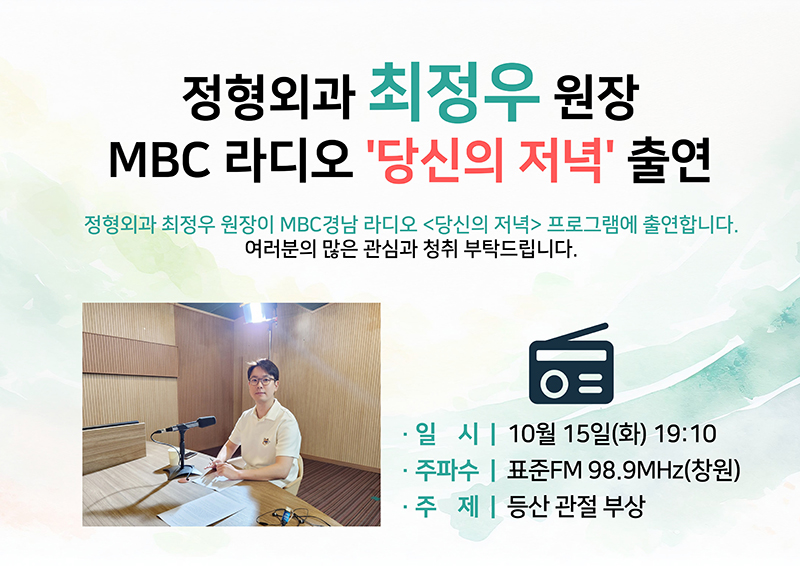 정형외과 최정우 원장
MBC 라디오 '당신의 저녁' 출연

정형외과 최정우 원장이 MBC경남 라디오 <당신의 저녁> 프로그램에 출연합니다.
여러분의 많은 관심과 청취 부탁드립니다.

· 일 시 | 10월 15일(화) 19:10
· 주파수 | 표준FM 98.9MHz(창원)
· 주 제 | 등산 관절 부상